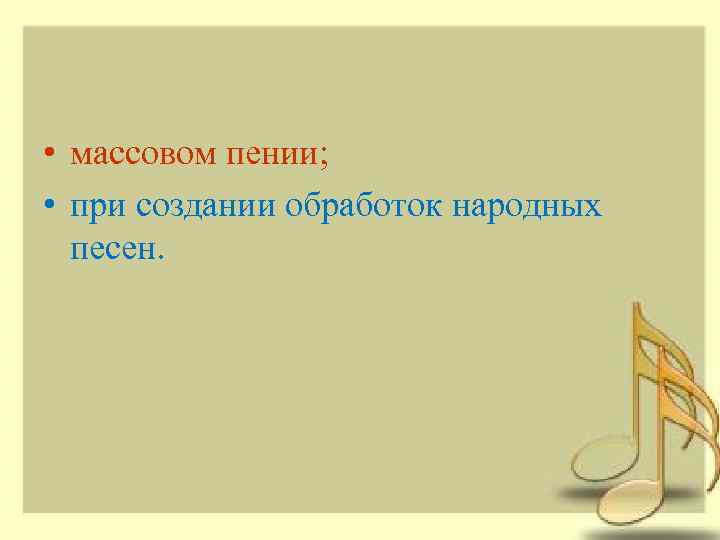 • массовом пении;
• при создании обработок народных песен.